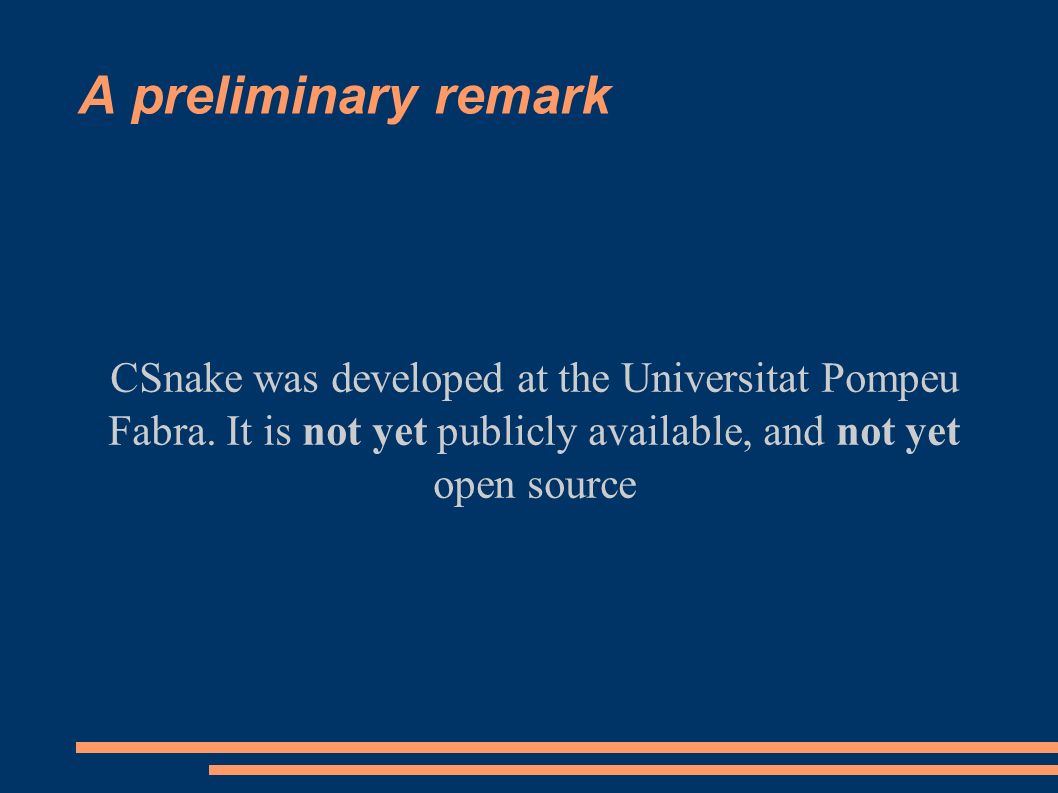 A preliminary remark

CSnake was developed at the Universitat Pompeu Fabra. It is not yet publicly available, and not yet open source